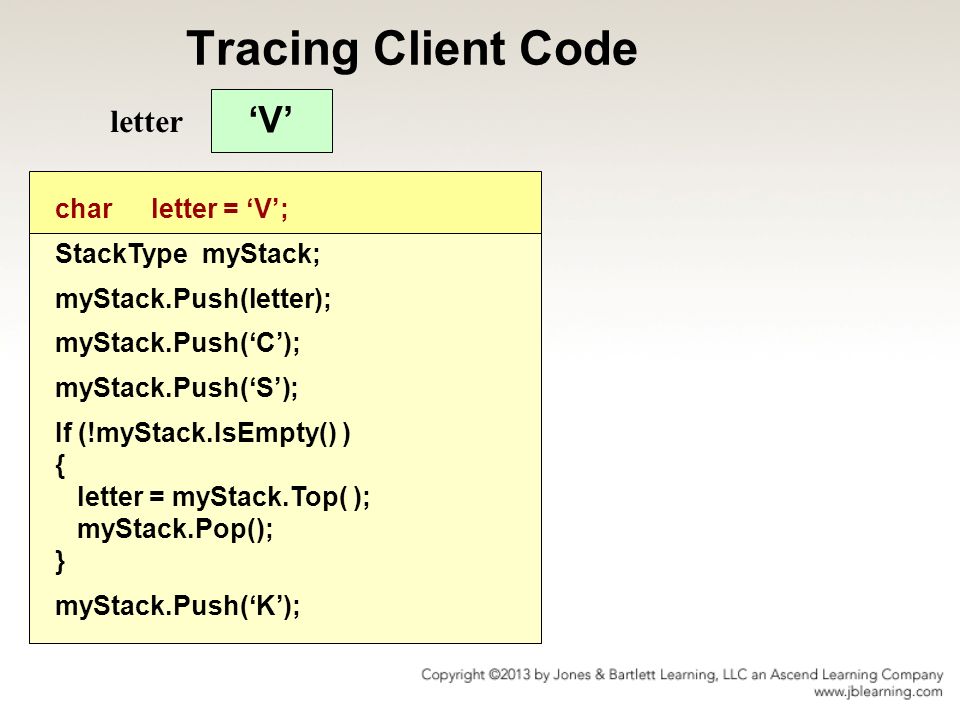 Tracing Client Code

letter

‘V’

char letter = ‘V’;

StackType myStack;

myStack.Push(letter);

myStack.Push(‘C’);

myStack.Push(‘S’);

If (!myStack.IsEmpty() )
{
letter = myStack.Top( );
myStack.Pop();
}

myStack.Push(‘K’);

Copyright ©2013 by Jones & Bartlett Learning, LLC an Ascend Learning Company
www.jblearning.com